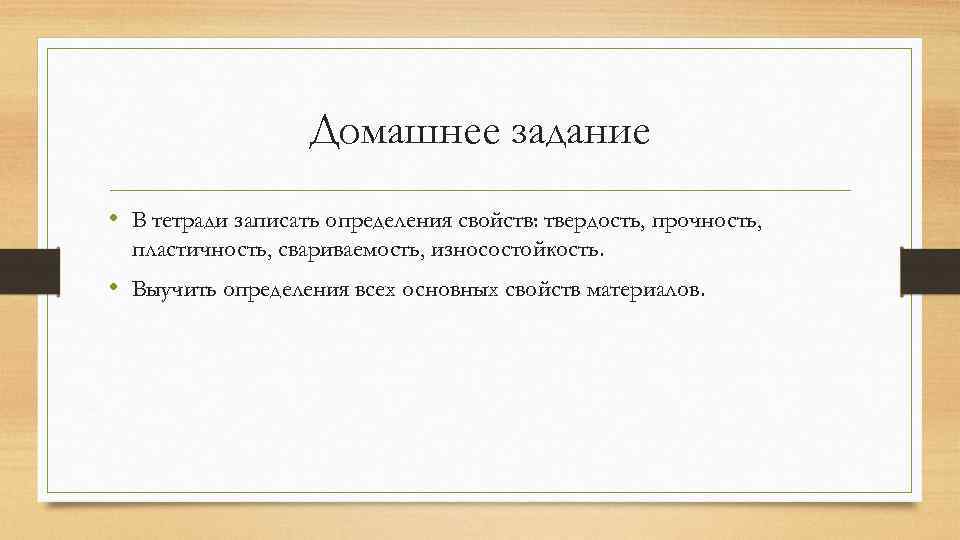 Домашнее задание

• В тетради записать определения свойств: твердость, прочность, пластичность, свариваемость, износостойкость.

• Выучить определения всех основных свойств материалов.